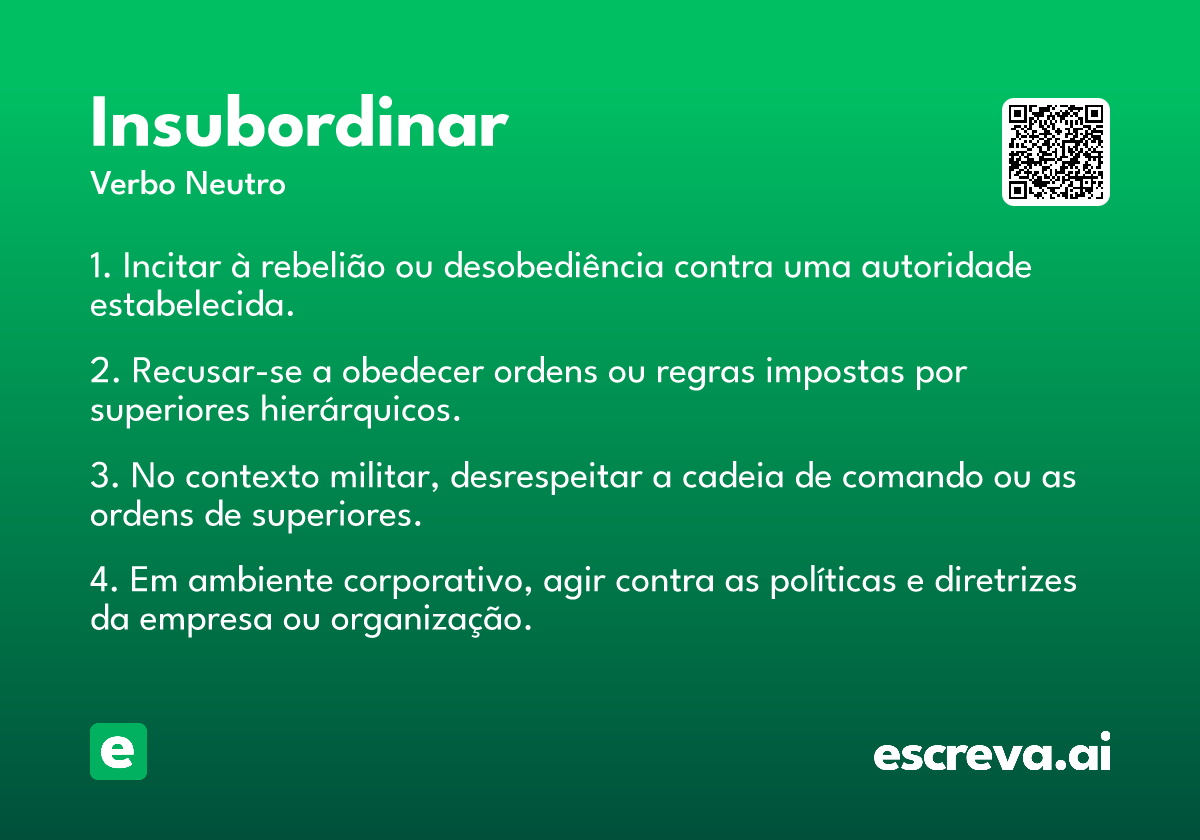 Insubordinar
Verbo Neutro

1. Incitar à rebelião ou desobediência contra uma autoridade estabelecida.

2. Recusar-se a obedecer ordens ou regras impostas por superiores hierárquicos.

3. No contexto militar, desrespeitar a cadeia de comando ou as ordens de superiores.

4. Em ambiente corporativo, agir contra as políticas e diretrizes da empresa ou organização.

e

escreva.ai